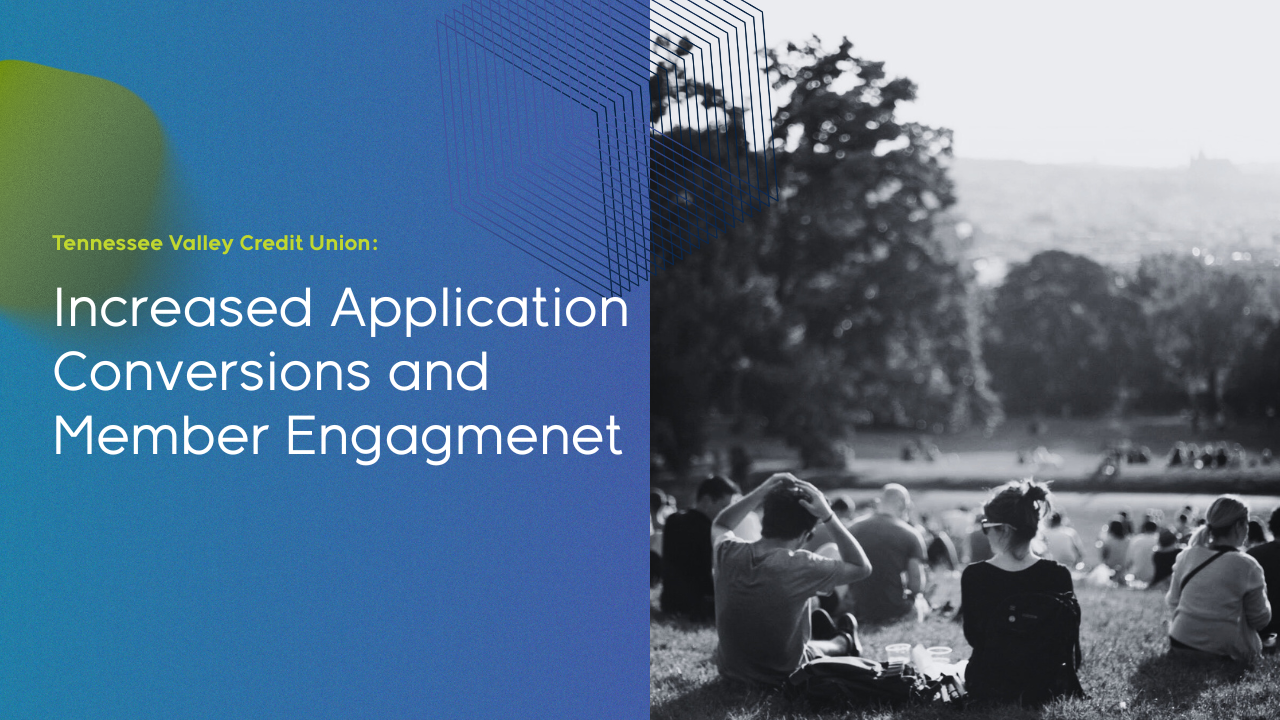 Tennessee Valley Credit Union:

Increased Application Conversions and Member Engagmenet